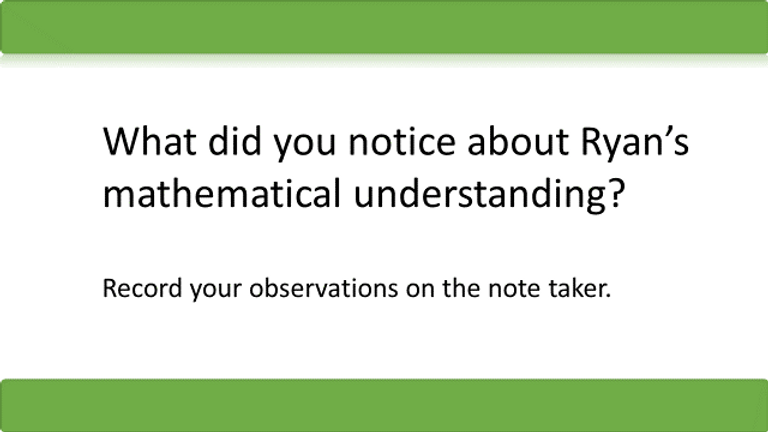 What did you notice about Ryan’s mathematical understanding?

Record your observations on the note taker.